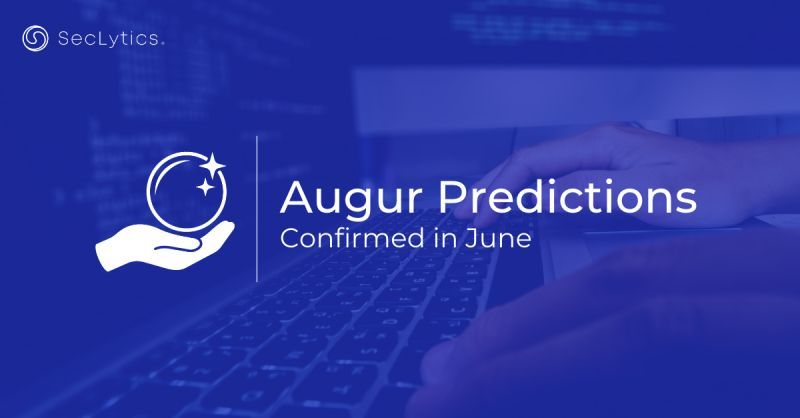 SecLytics.

Augur Predictions
Confirmed in June